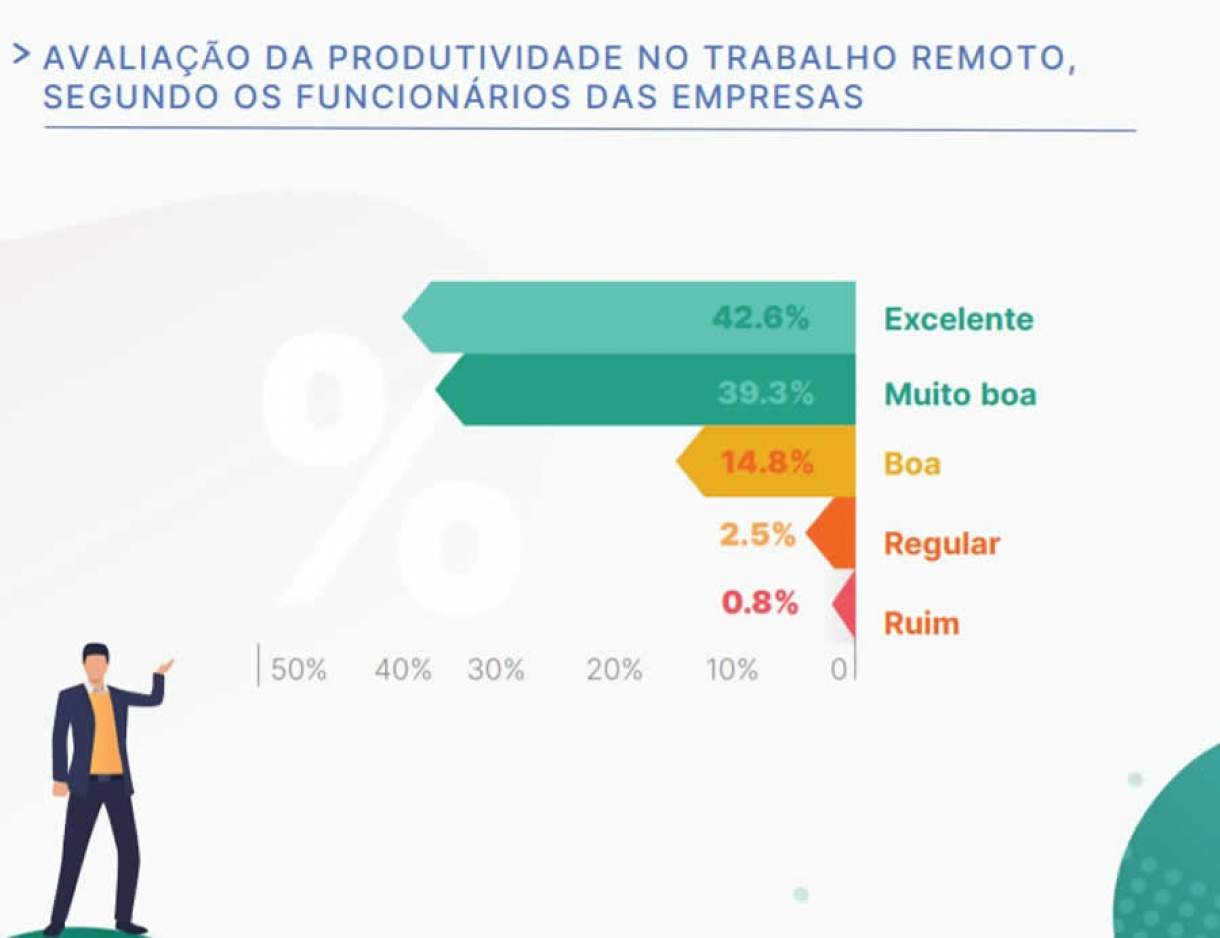 > AVALIAÇÃO DA PRODUTIVIDADE NO TRABALHO REMOTO, SEGUNDO OS FUNCIONÁRIOS DAS EMPRESAS

42.6% Excelente
39.3% Muito boa
14.8% Boa
2.5% Regular
0.8% Ruim

50% 40% 30% 20% 10% 0